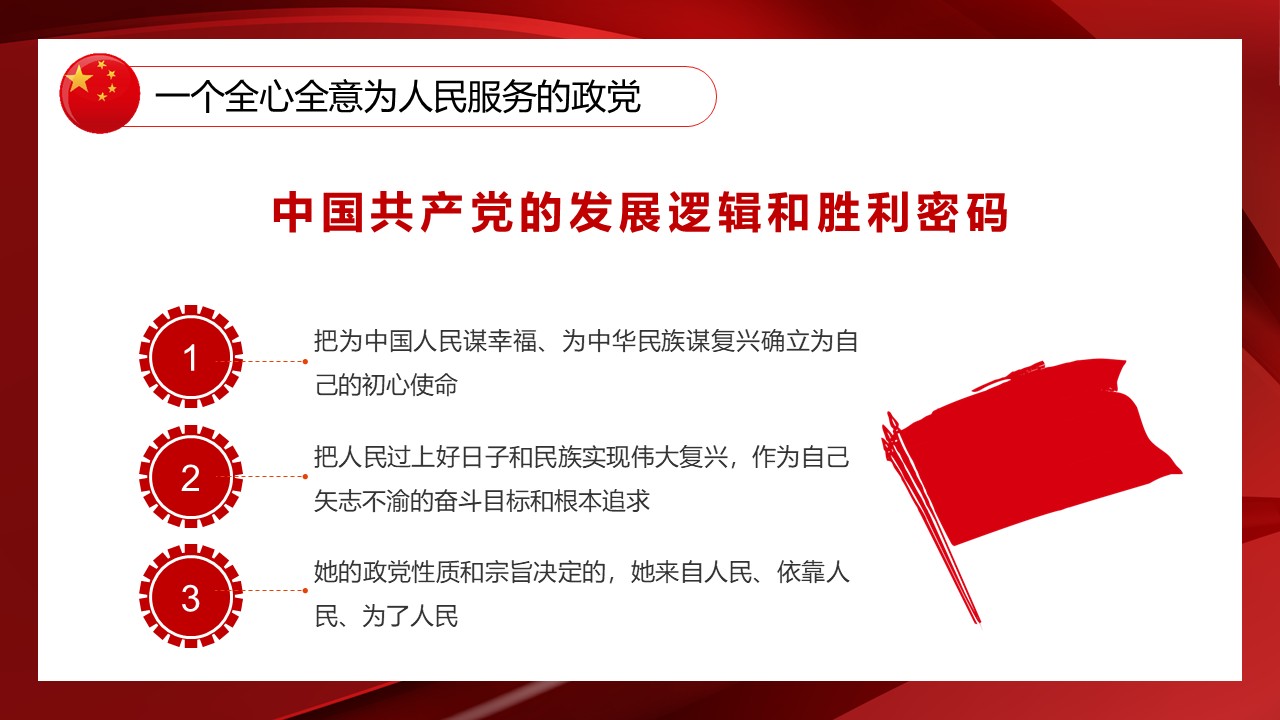 一个全心全意为人民服务的政党

中国共产党的发展逻辑和胜利密码

1

把为中国人民谋幸福、为中华民族谋复兴确立为自己的初心使命

2

把人民过上好日子和民族实现伟大复兴，作为自己矢志不渝的奋斗目标和根本追求

3

她的政党性质和宗旨决定的，她来自人民、依靠人民、为了人民